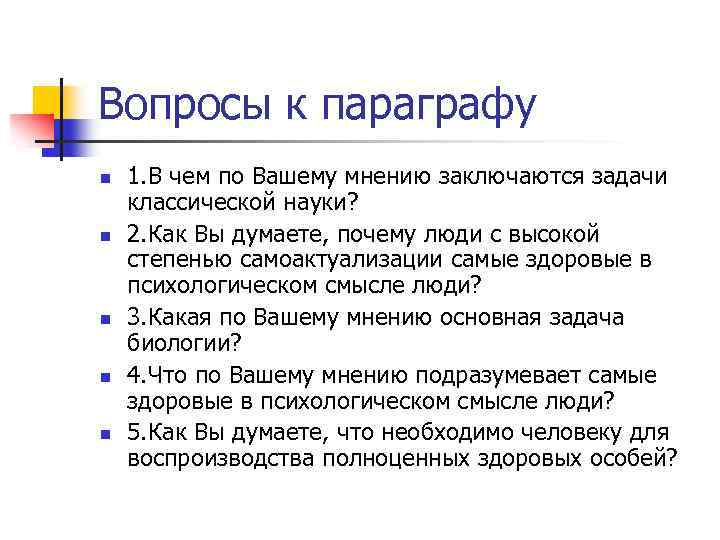 Вопросы к параграфу

1.В чем по Вашему мнению заключаются задачи классической науки?

2.Как Вы думаете, почему люди с высокой степенью самоактуализации самые здоровые в психологическом смысле люди?

3.Какая по Вашему мнению основная задача биологии?

4.Что по Вашему мнению подразумевает самые здоровые в психологическом смысле люди?

5.Как Вы думаете, что необходимо человеку для воспроизводства полноценных здоровых особей?